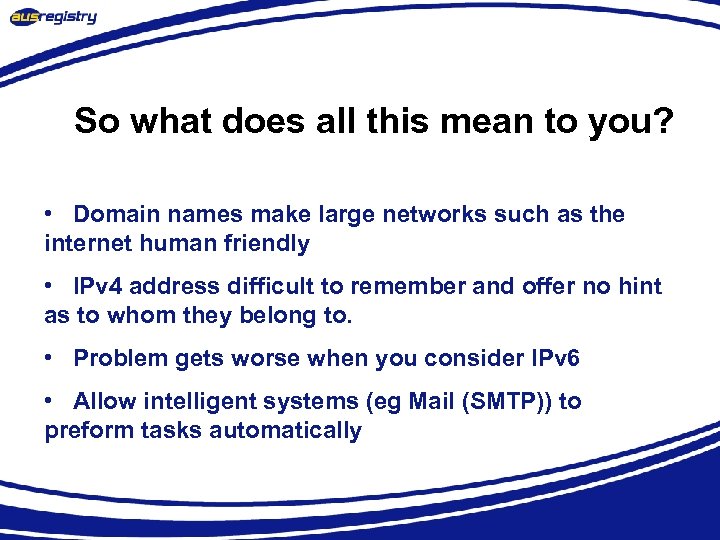 ausregistry

So what does all this mean to you?

• Domain names make large networks such as the internet human friendly

• IPv4 address difficult to remember and offer no hint as to whom they belong to.

• Problem gets worse when you consider IPv6

• Allow intelligent systems (eg Mail (SMTP)) to preform tasks automatically